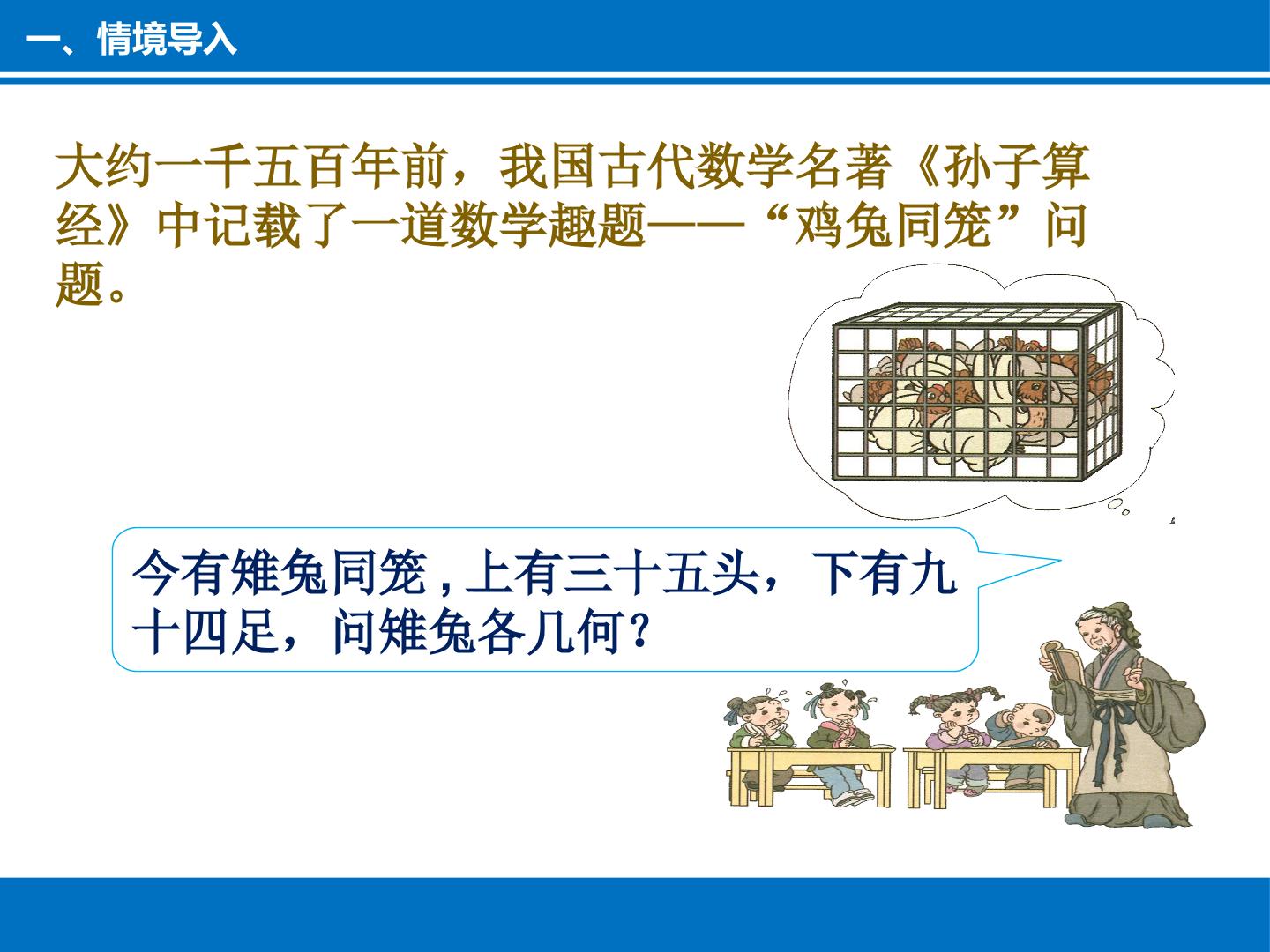 一、情境导入

大约一千五百年前，我国古代数学名著《孙子算经》中记载了一道数学趣题——“鸡兔同笼”问题。

今有雉兔同笼，上有三十五头，下有九十四足，问雉兔各几何？